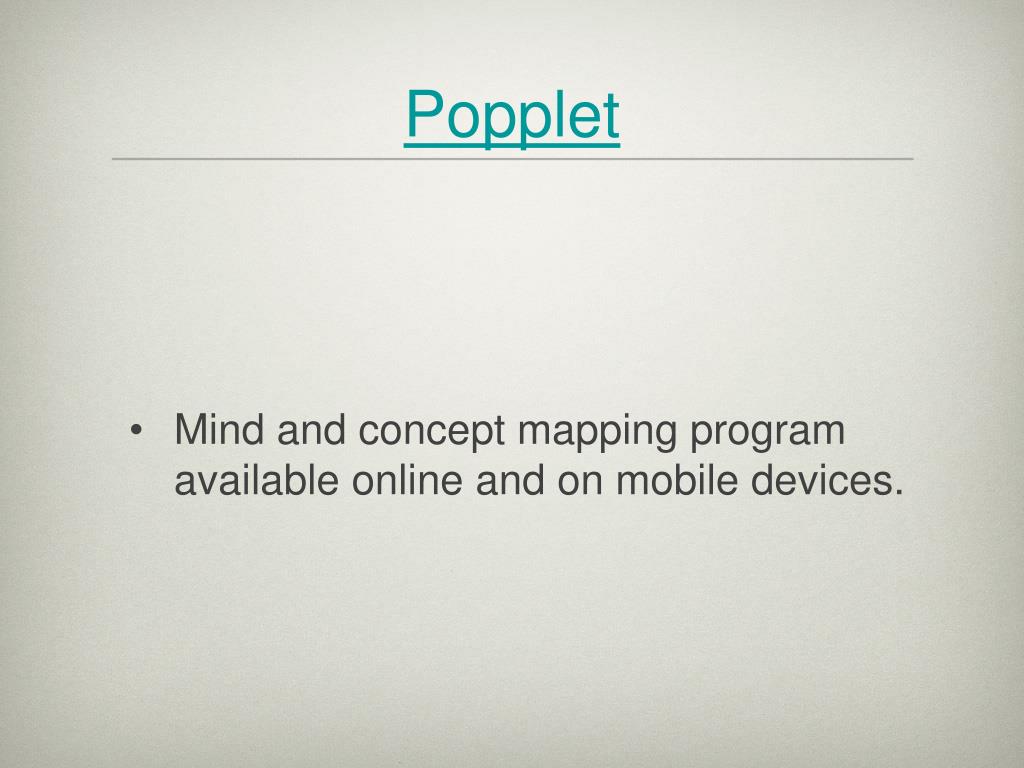 Popplet

• Mind and concept mapping program available online and on mobile devices.